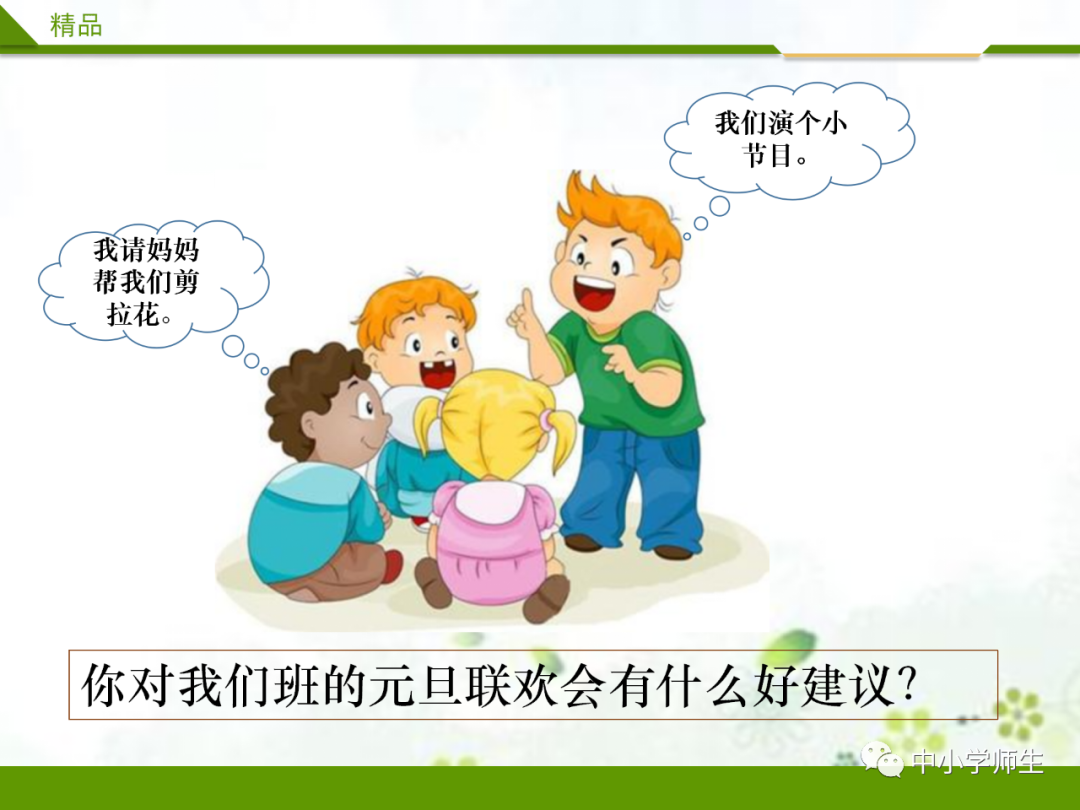 精品

我请妈妈帮我们剪拉花。

我们演个小节目。

你对我们班的元旦联欢会有什么好建议?

中小学师生